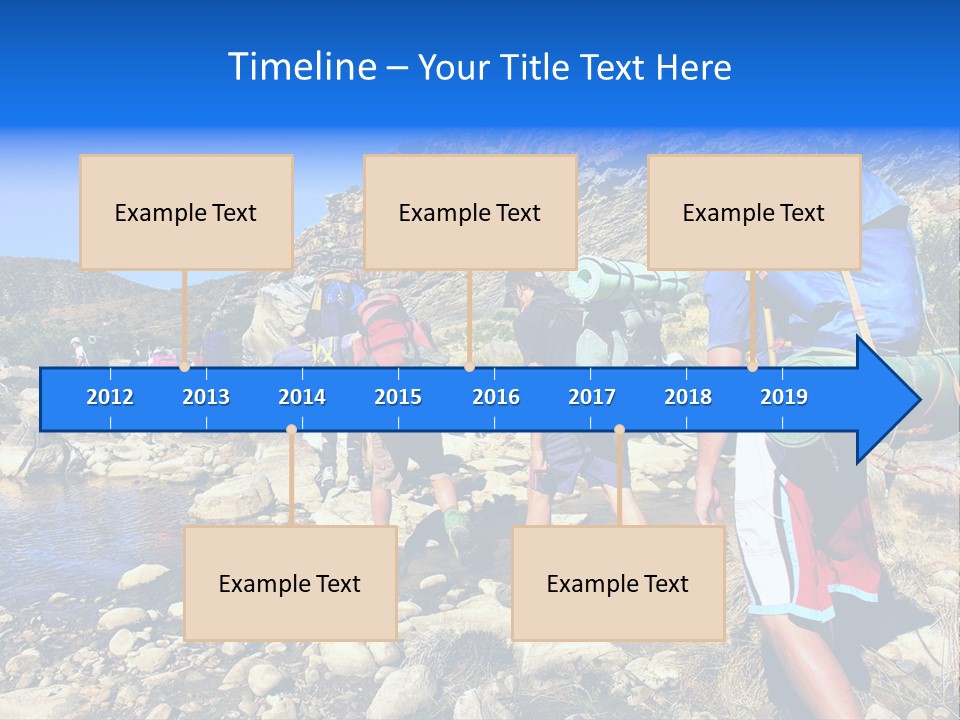 Timeline – Your Title Text Here

Example Text

Example Text

Example Text

2012 2013 2014 2015 2016 2017 2018 2019

Example Text

Example Text